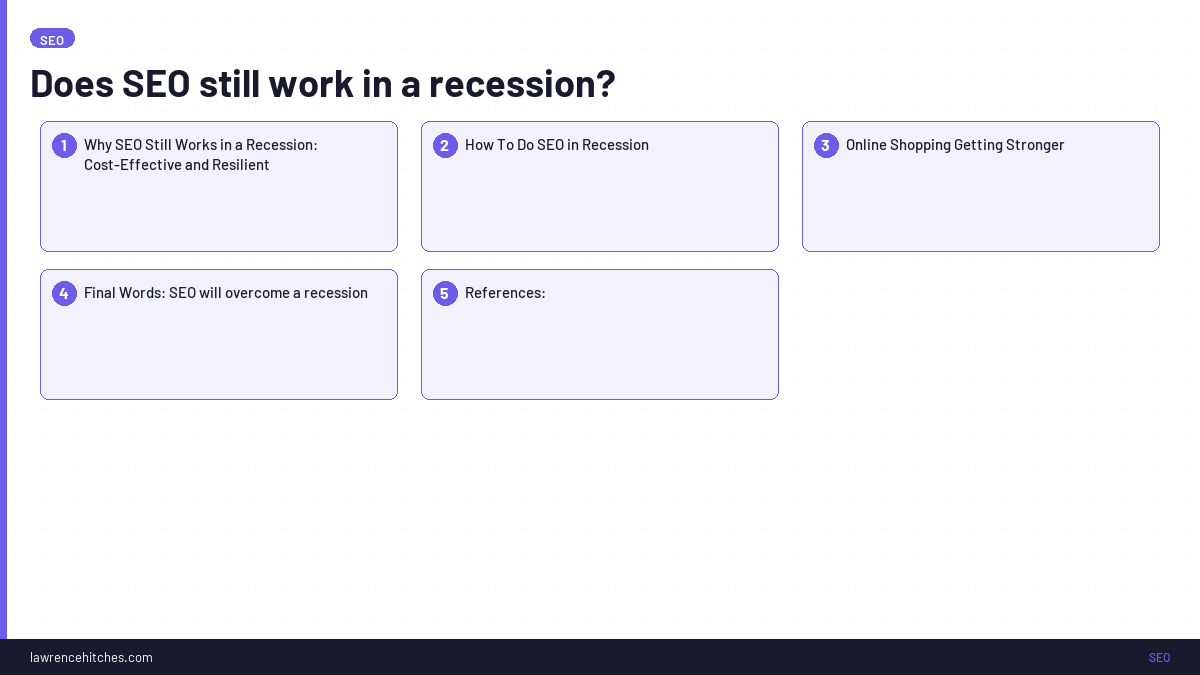 SEO

Does SEO still work in a recession?

1 Why SEO Still Works in a Recession: Cost-Effective and Resilient

2 How To Do SEO in Recession

3 Online Shopping Getting Stronger

4 Final Words: SEO will overcome a recession

5 References:

lawrencehitches.com

SEO